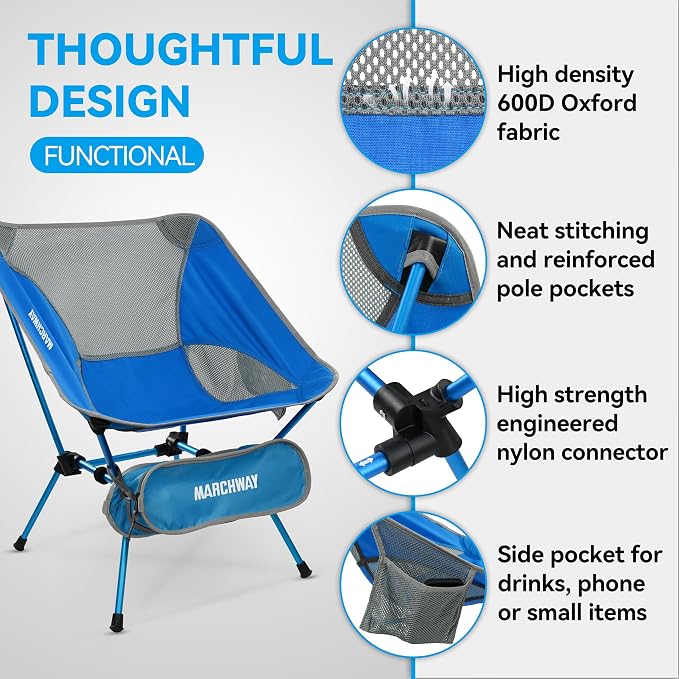 THOUGHTFUL DESIGN

FUNCTIONAL

MARCHWAY

MARCHWAY

High density 600D Oxford fabric

Neat stitching and reinforced pole pockets

High strength engineered nylon connector

Side pocket for drinks, phone or small items